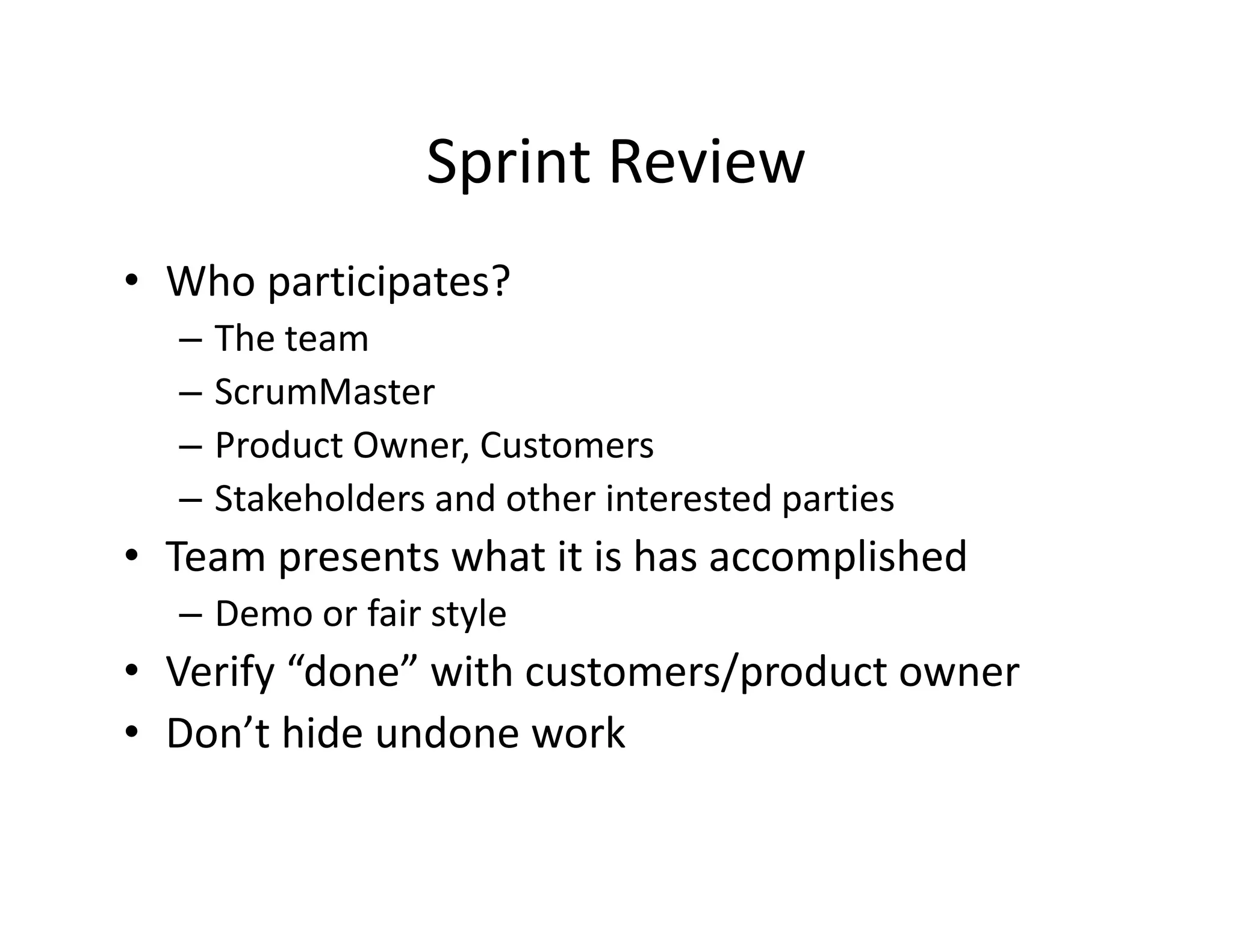 Sprint Review

• Who participates?
  – The team
  – ScrumMaster
  – Product Owner, Customers
  – Stakeholders and other interested parties
• Team presents what it is has accomplished
  – Demo or fair style
• Verify “done” with customers/product owner
• Don’t hide undone work